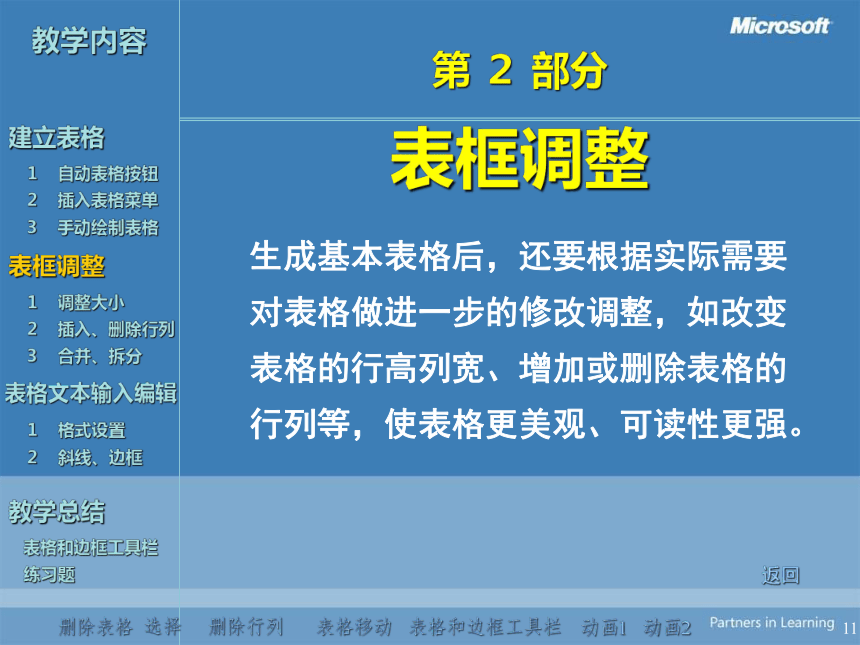 教学内容

建立表格
1 自动表格按钮
2 插入表格菜单
3 手动绘制表格

表框调整
1 调整大小
2 插入、删除行列
3 合并、拆分

表格文本输入编辑
1 格式设置
2 斜线、边框

教学总结
表格和边框工具栏
练习题

Microsoft

第 2 部分

表框调整

生成基本表格后，还要根据实际需要对表格做进一步的修改调整，如改变表格的行高列宽、增加或删除表格的行列等，使表格更美观、可读性更强。

返回

删除表格 选择 删除行列 表格移动 表格和边框工具栏 动画1 动画2

Partners in Learning 11